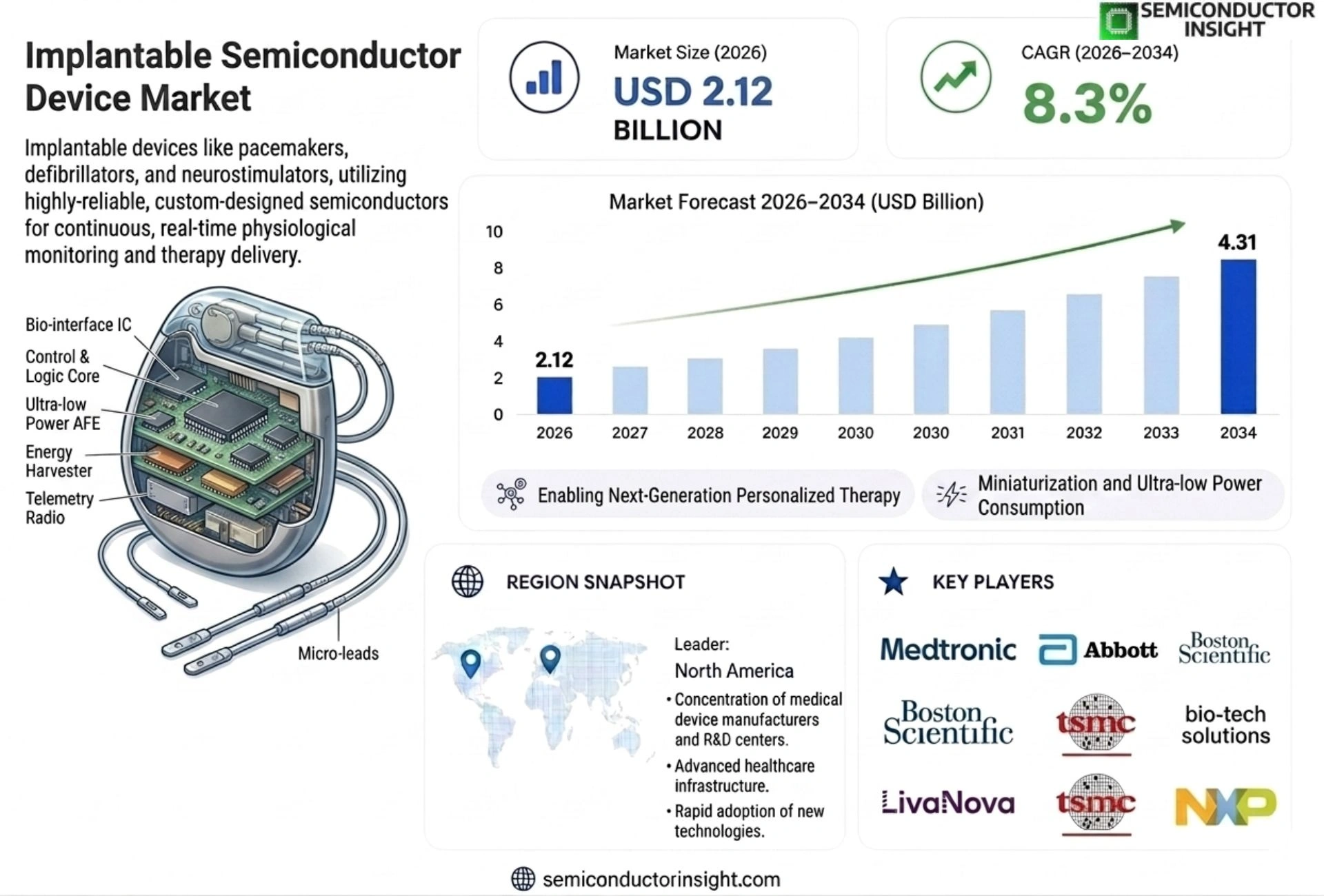 SEMICONDUCTOR INSIGHT

Implantable Semiconductor Device Market

Implantable devices like pacemakers, defibrillators, and neurostimulators, utilizing highly-reliable, custom-designed semiconductors for continuous, real-time physiological monitoring and therapy delivery.

Bio-interface IC
Control & Logic Core
Ultra-low Power AFE
Energy Harvester
Telemetry Radio
Micro-leads

Market Size (2026)
USD 2.12 BILLION

CAGR (2026–2034)
8.3%

Market Forecast 2026–2034 (USD Billion)

10
8
6
4
2
0

2.12
4.31

2026 2027 2028 2029 2030 2030 2031 2032 2033 2034

Enabling Next-Generation Personalized Therapy

Miniaturization and Ultra-low Power Consumption

REGION SNAPSHOT

Leader:
North America
• Concentration of medical device manufacturers and R&D centers.
• Advanced healthcare infrastructure.
• Rapid adoption of new technologies.

KEY PLAYERS

Medtronic
Abbott
Boston Scientific
Boston Scientific
tsmc
bio-tech solutions
LivaNova
tsmc
NXP

semiconductorinsight.com